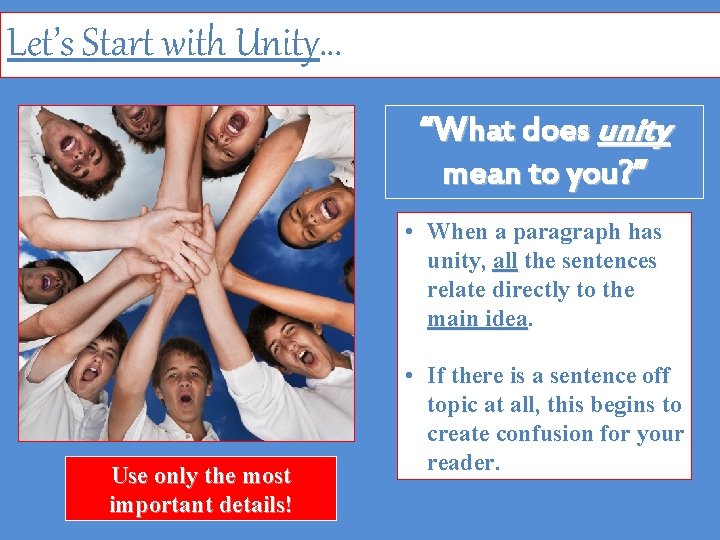 Let's Start with Unity…

"What does unity mean to you?"

• When a paragraph has unity, all the sentences relate directly to the main idea.

• If there is a sentence off topic at all, this begins to create confusion for your reader.

Use only the most important details!